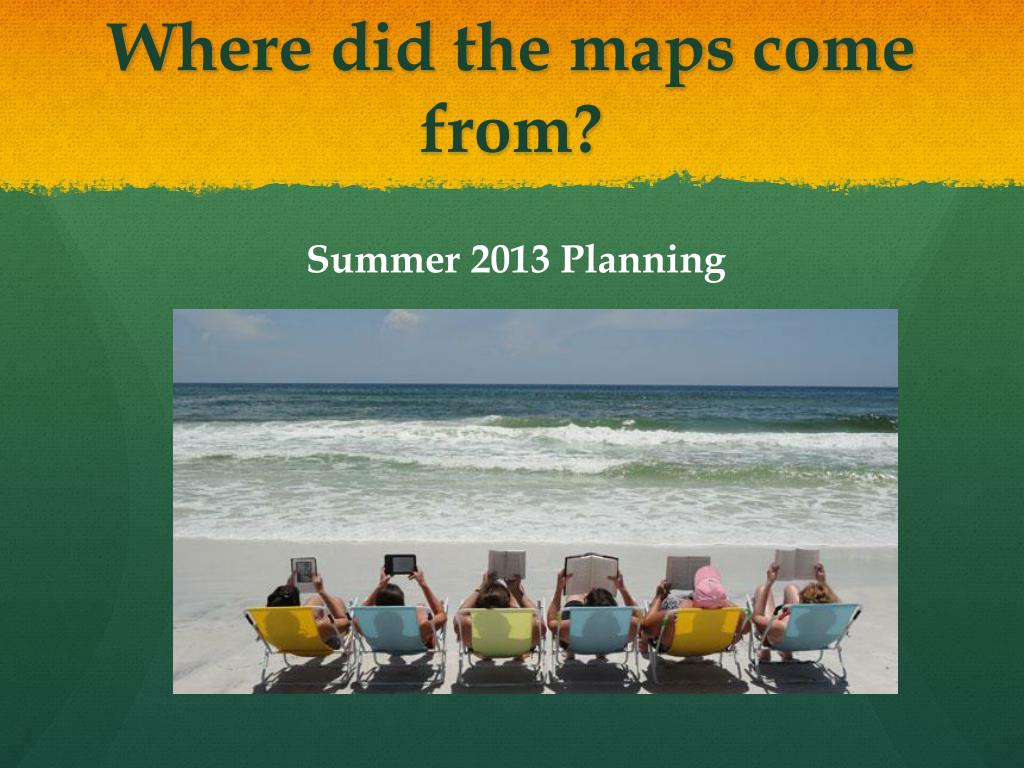 Where did the maps come from?

Summer 2013 Planning